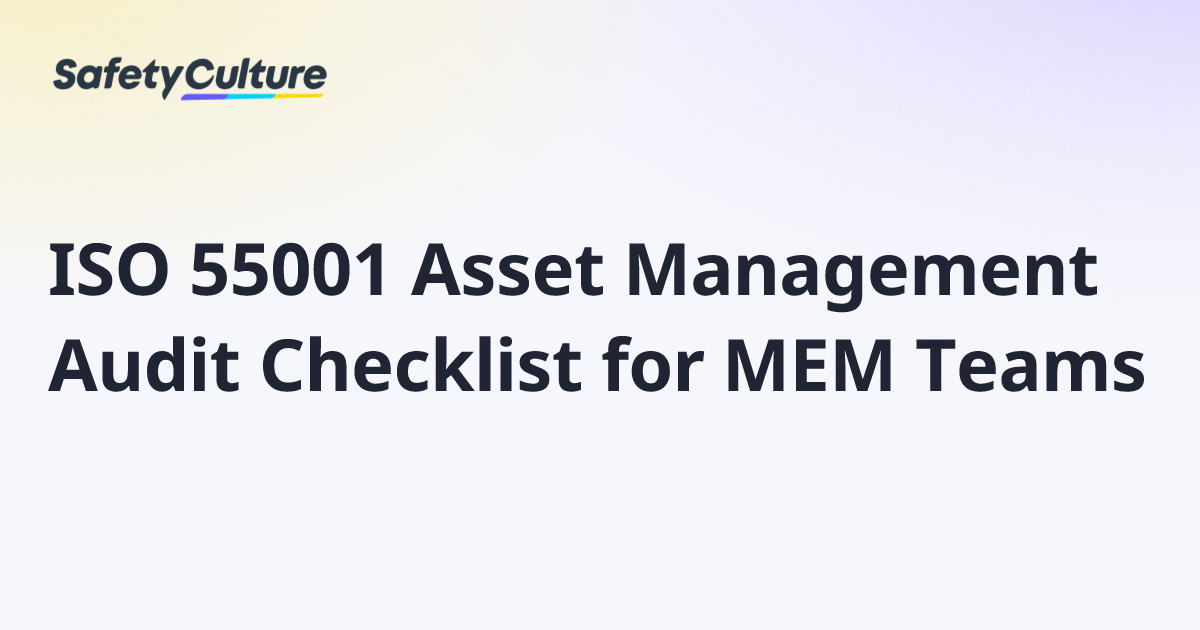 SafetyCulture

ISO 55001 Asset Management Audit Checklist for MEM Teams